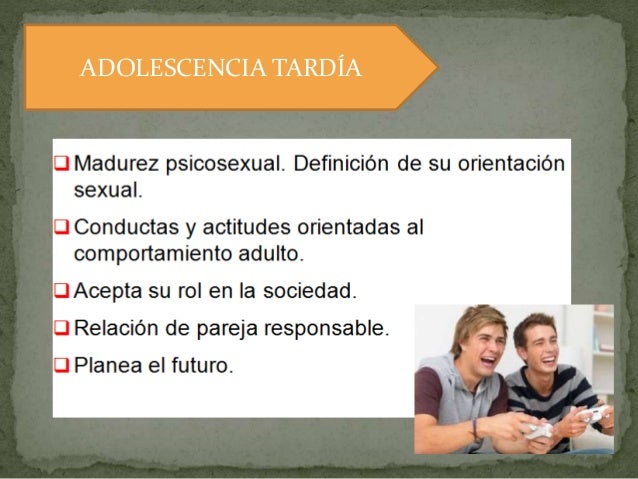 ADOLESCENCIA TARDÍA

❑ Madurez psicosexual. Definición de su orientación sexual.

❑ Conductas y actitudes orientadas al comportamiento adulto.

❑ Acepta su rol en la sociedad.

❑ Relación de pareja responsable.

❑ Planea el futuro.